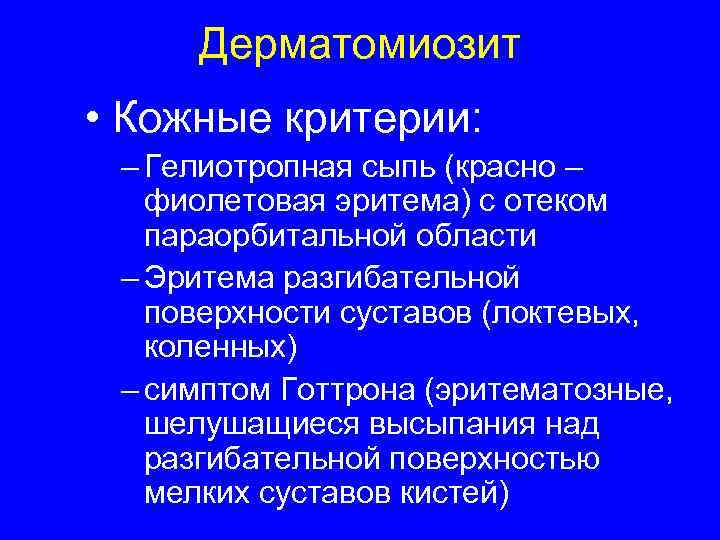 Дерматомиозит

• Кожные критерии:

– Гелиотропная сыпь (красно – фиолетовая эритема) с отеком параорбитальной области

– Эритема разгибательной поверхности суставов (локтевых, коленных)

– симптом Готтрона (эритематозные, шелушащиеся высыпания над разгибательной поверхностью мелких суставов кистей)